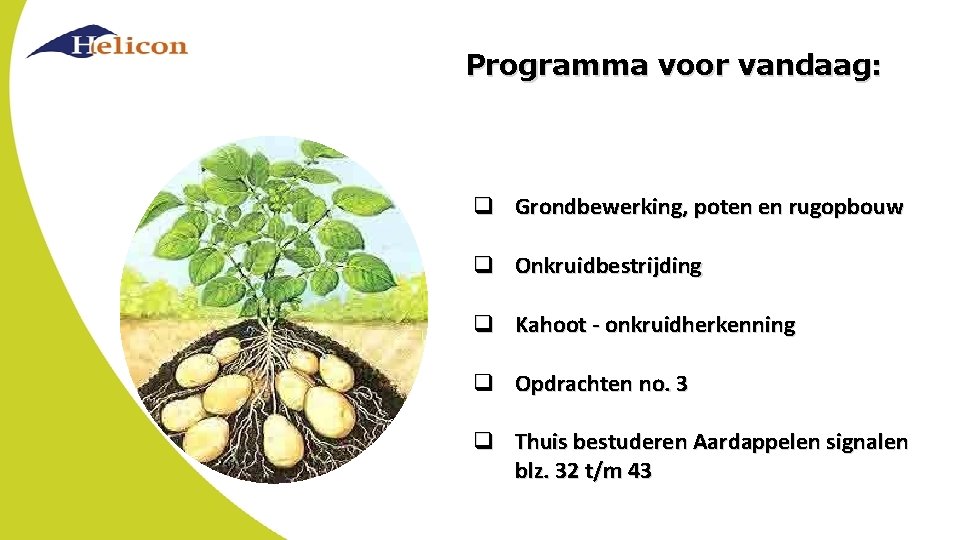 Helicon

Programma voor vandaag:

❑ Grondbewerking, poten en rugopbouw

❑ Onkruidbestrijding

❑ Kahoot - onkruidherkenning

❑ Opdrachten no. 3

❑ Thuis bestuderen Aardappelen signalen blz. 32 t/m 43